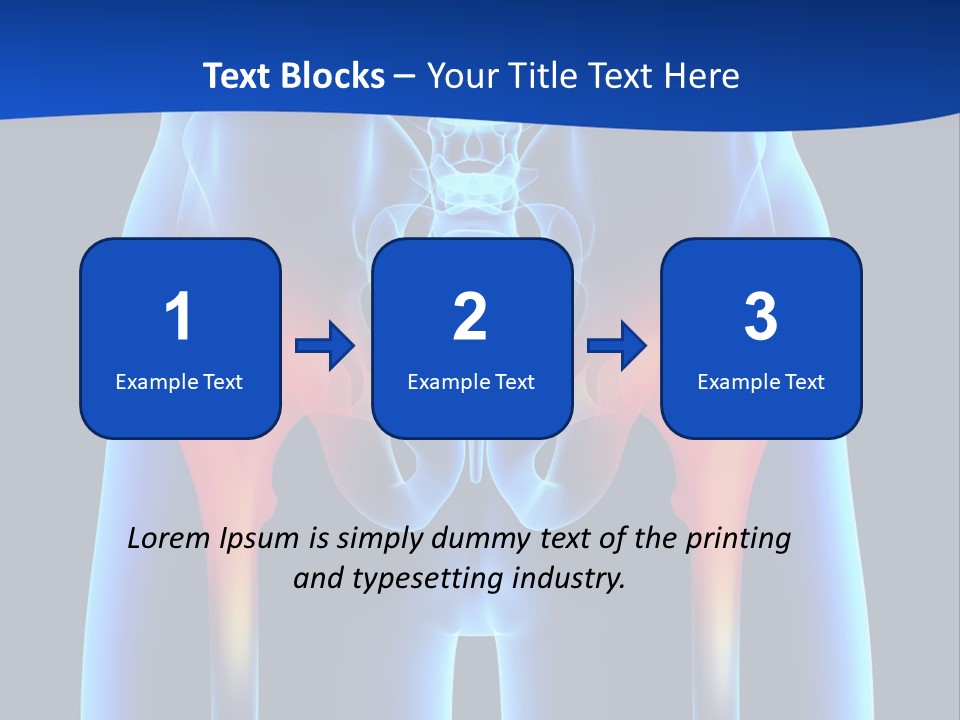 Text Blocks – Your Title Text Here

1
Example Text

2
Example Text

3
Example Text

Lorem Ipsum is simply dummy text of the printing and typesetting industry.